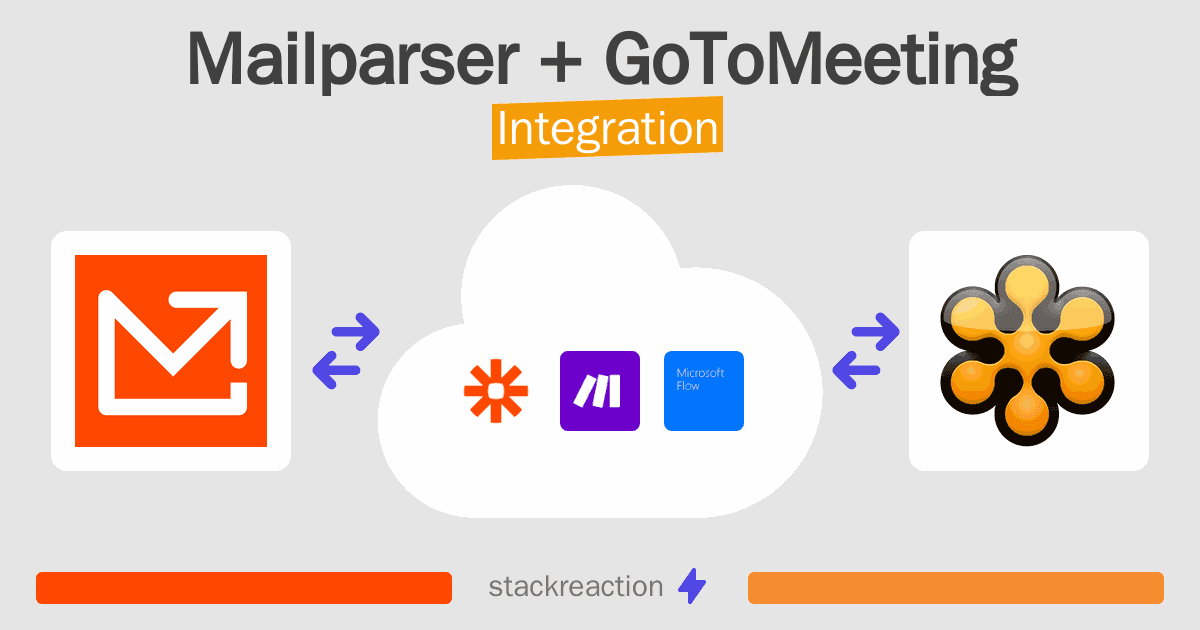 Mailparser + GoToMeeting
Integration

Microsoft Flow

stackreaction